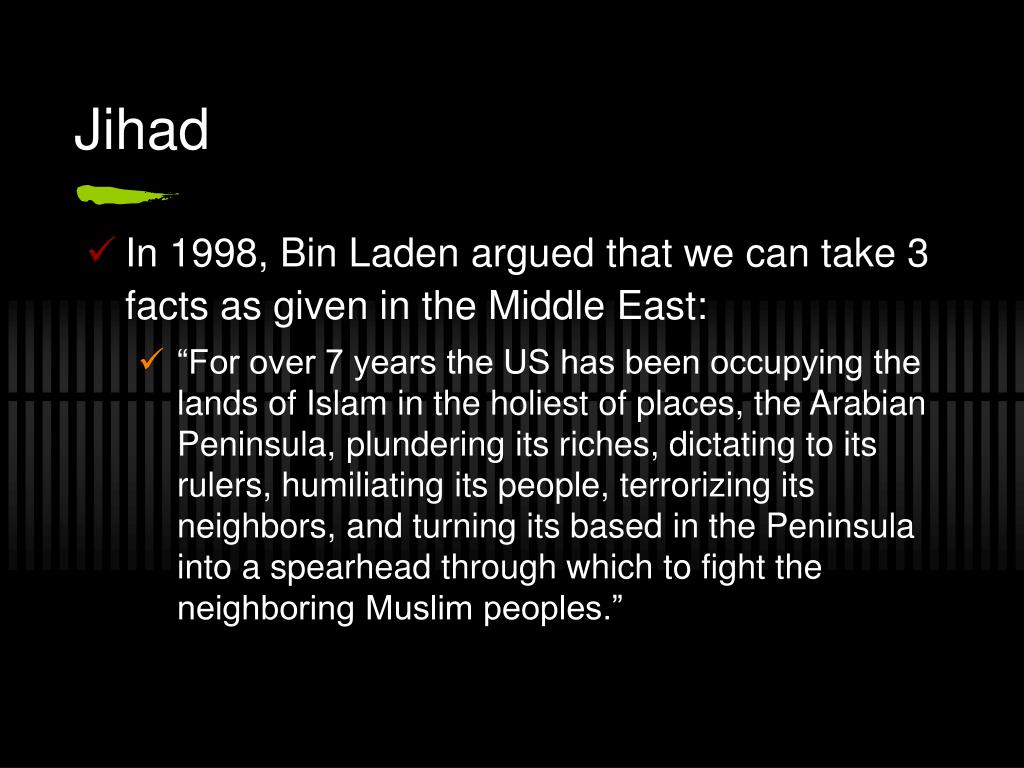 Jihad

✓ In 1998, Bin Laden argued that we can take 3 facts as given in the Middle East:

✓ “For over 7 years the US has been occupying the lands of Islam in the holiest of places, the Arabian Peninsula, plundering its riches, dictating to its rulers, humiliating its people, terrorizing its neighbors, and turning its based in the Peninsula into a spearhead through which to fight the neighboring Muslim peoples.”